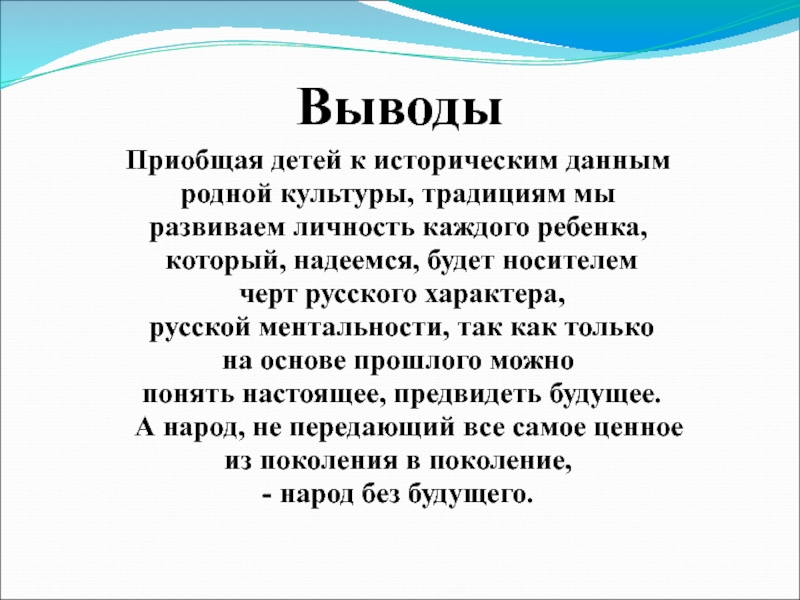 Выводы

Приобщая детей к историческим данным родной культуры, традициям мы развиваем личность каждого ребенка, который, надеемся, будет носителем черт русского характера, русской ментальности, так как только на основе прошлого можно понять настоящее, предвидеть будущее.
А народ, не передающий все самое ценное из поколения в поколение, - народ без будущего.